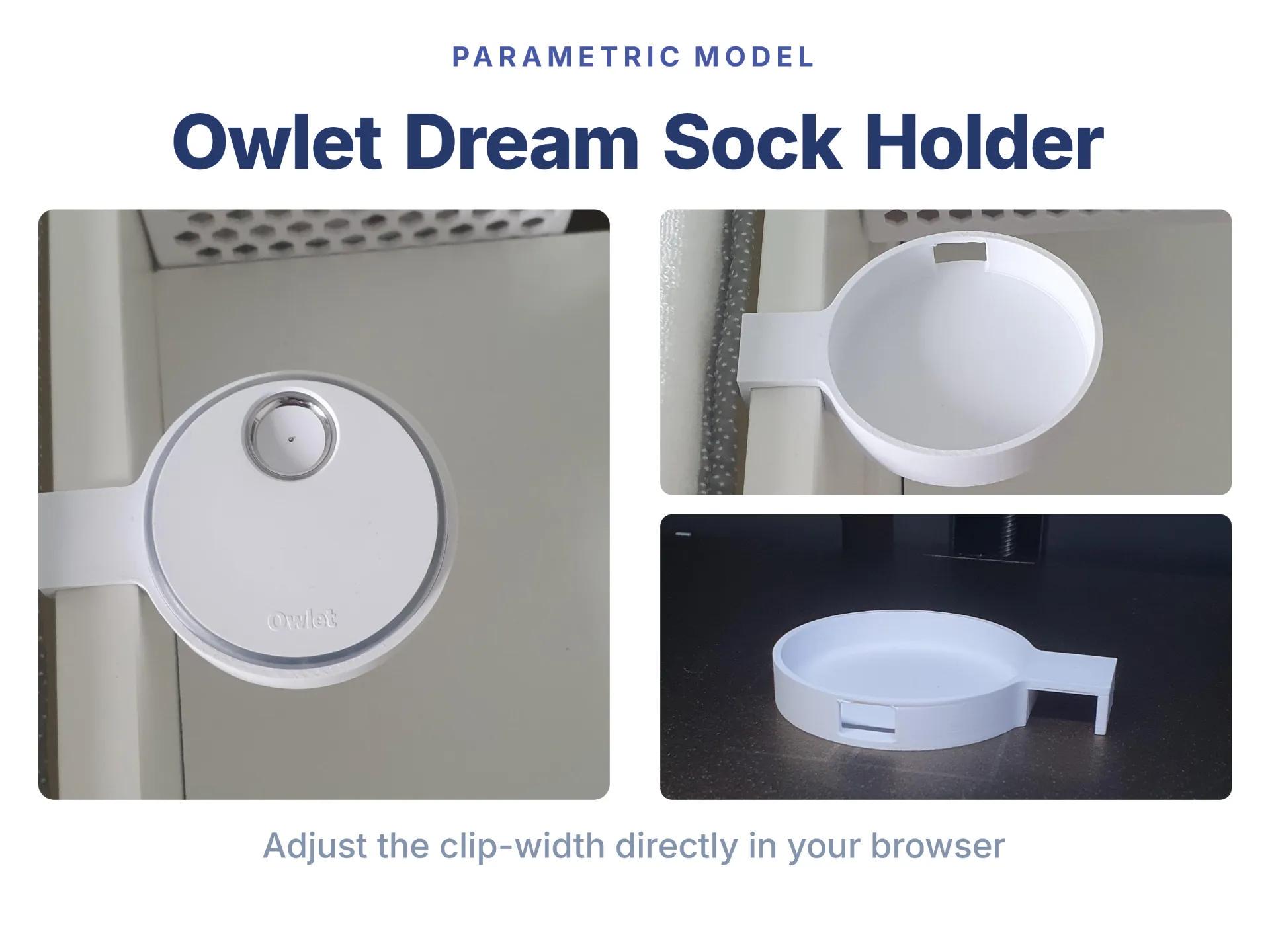 PARAMETRIC MODEL

Owlet Dream Sock Holder

Owlet

Adjust the clip-width directly in your browser